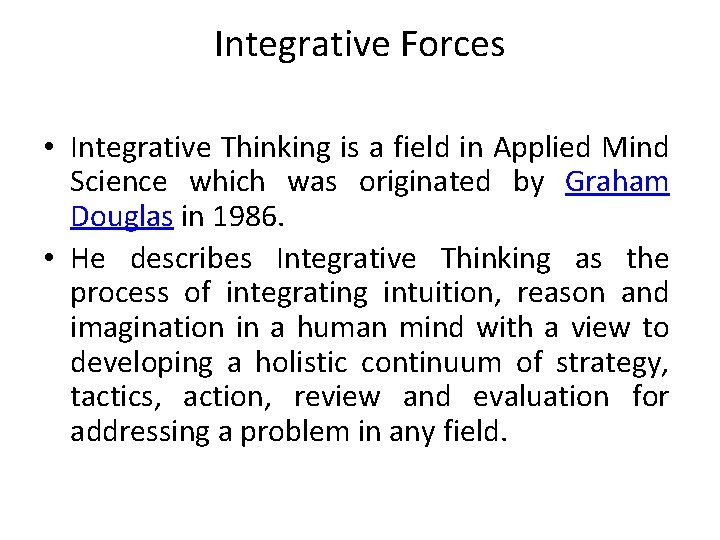 Integrative Forces

• Integrative Thinking is a field in Applied Mind Science which was originated by Graham Douglas in 1986.

• He describes Integrative Thinking as the process of integrating intuition, reason and imagination in a human mind with a view to developing a holistic continuum of strategy, tactics, action, review and evaluation for addressing a problem in any field.